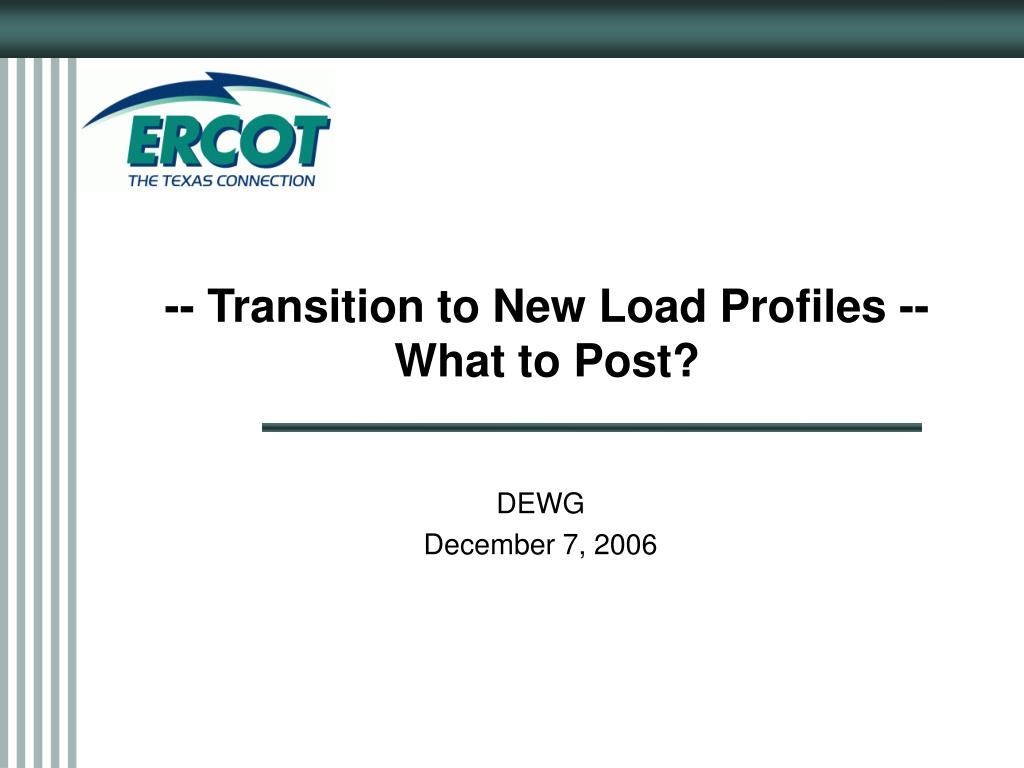 ERCOT
THE TEXAS CONNECTION

-- Transition to New Load Profiles -- What to Post?

DEWG
December 7, 2006